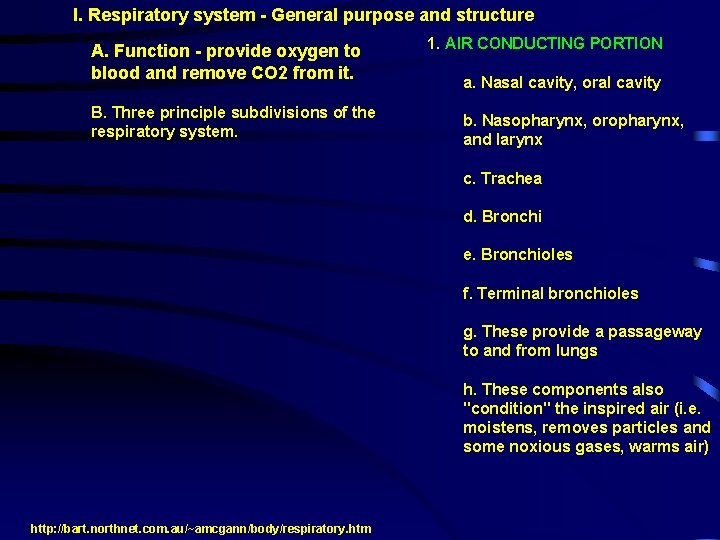 I. Respiratory system - General purpose and structure

A. Function - provide oxygen to blood and remove CO2 from it.

B. Three principle subdivisions of the respiratory system.

1. AIR CONDUCTING PORTION

a. Nasal cavity, oral cavity

b. Nasopharynx, oropharynx, and larynx

c. Trachea

d. Bronchi

e. Bronchioles

f. Terminal bronchioles

g. These provide a passageway to and from lungs

h. These components also "condition" the inspired air (i.e. moistens, removes particles and some noxious gases, warms air)

http://bart.northnet.com.au/~amcgann/body/respiratory.htm